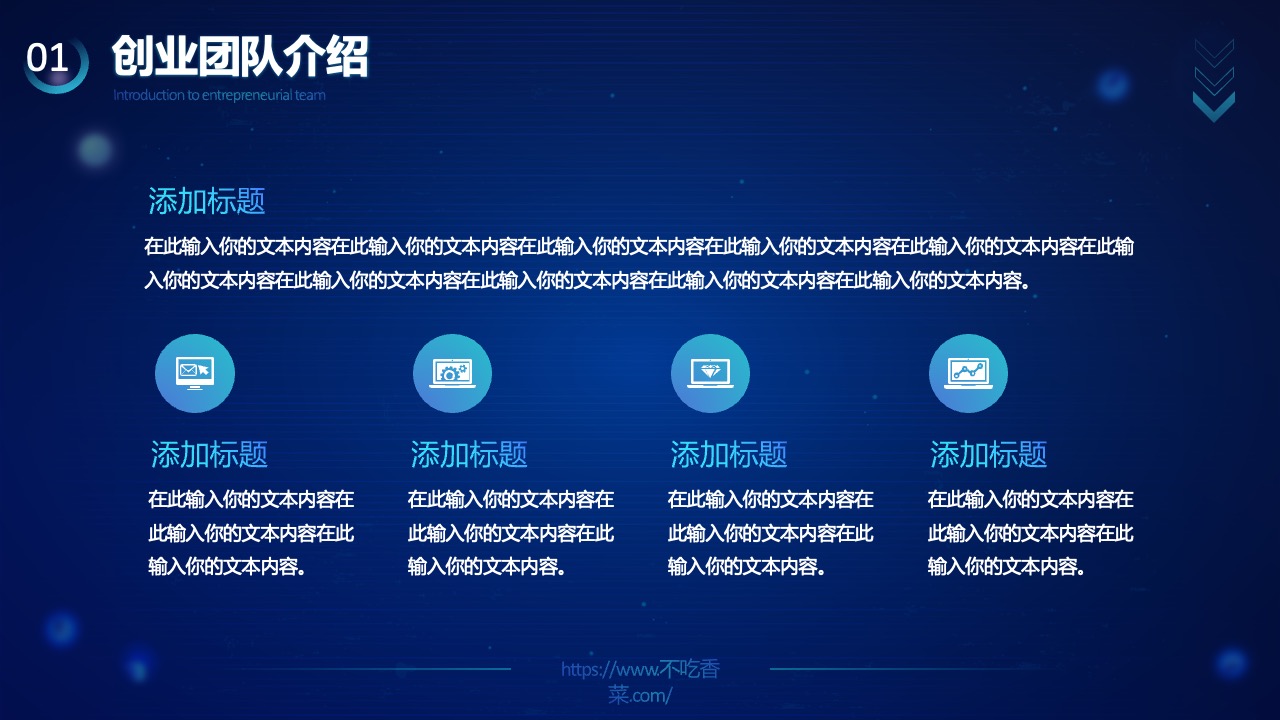 01 创业团队介绍

Introduction to entrepreneurial team

添加标题

在此输入你的文本内容在此输入你的文本内容在此输入你的文本内容在此输入你的文本内容在此输入你的文本内容在此输入你的文本内容在此输入你的文本内容在此输入你的文本内容在此输入你的文本内容在此输入你的文本内容。

添加标题

在此输入你的文本内容在此输入你的文本内容在此输入你的文本内容。

添加标题

在此输入你的文本内容在此输入你的文本内容在此输入你的文本内容。

添加标题

在此输入你的文本内容在此输入你的文本内容在此输入你的文本内容。

添加标题

在此输入你的文本内容在此输入你的文本内容在此输入你的文本内容。

https://www.不吃香菜.com/